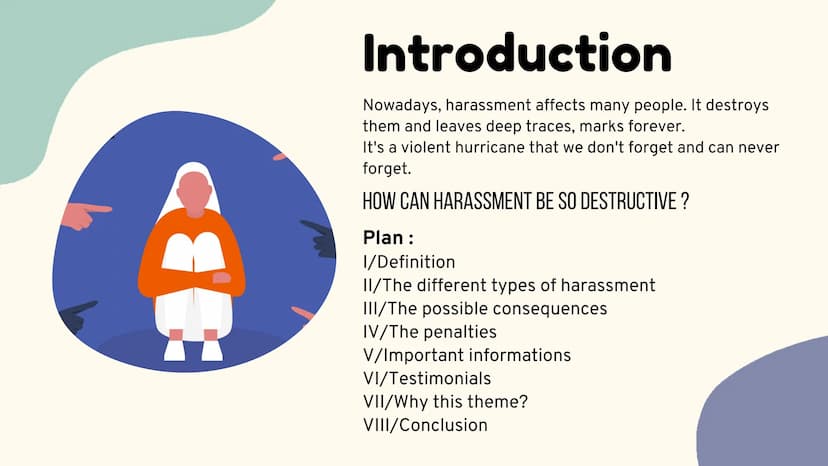 Introduction

Nowadays, harassment affects many people. It destroys them and leaves deep traces, marks forever.
It's a violent hurricane that we don't forget and can never forget.

HOW CAN HARASSMENT BE SO DESTRUCTIVE ?

Plan :
I/Definition
II/The different types of harassment
III/The possible consequences
IV/The penalties
V/Important informations
VI/Testimonials
VII/Why this theme?
VIII/Conclusion